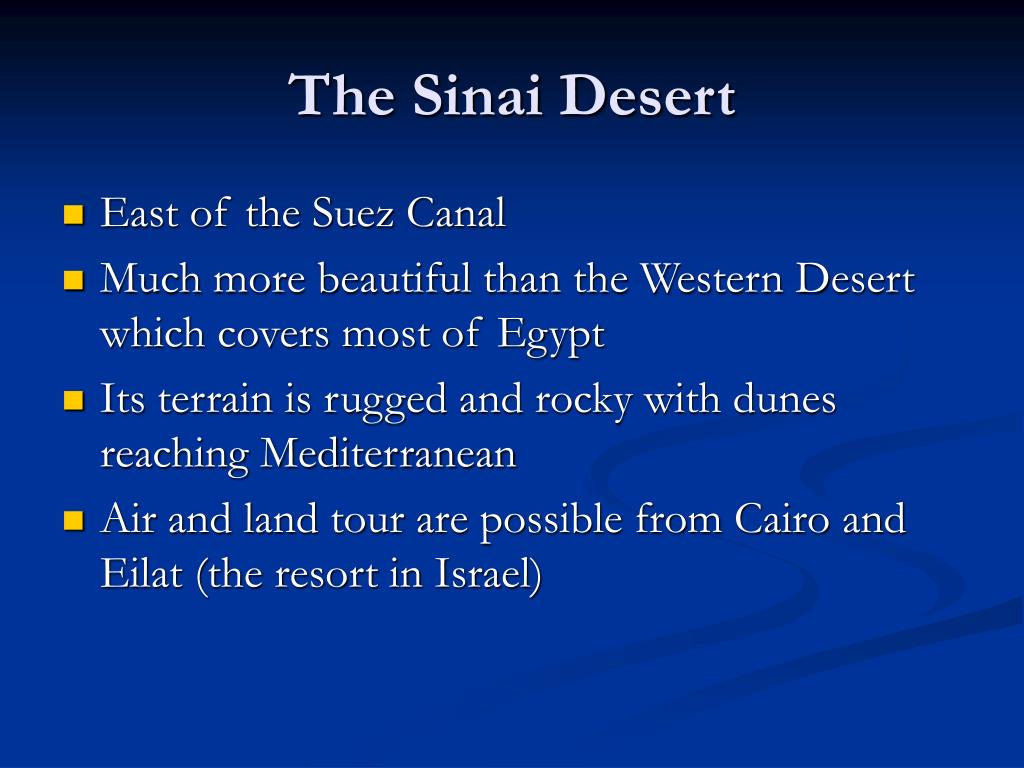 The Sinai Desert

- East of the Suez Canal
- Much more beautiful than the Western Desert which covers most of Egypt
- Its terrain is rugged and rocky with dunes reaching Mediterranean
- Air and land tour are possible from Cairo and Eilat (the resort in Israel)